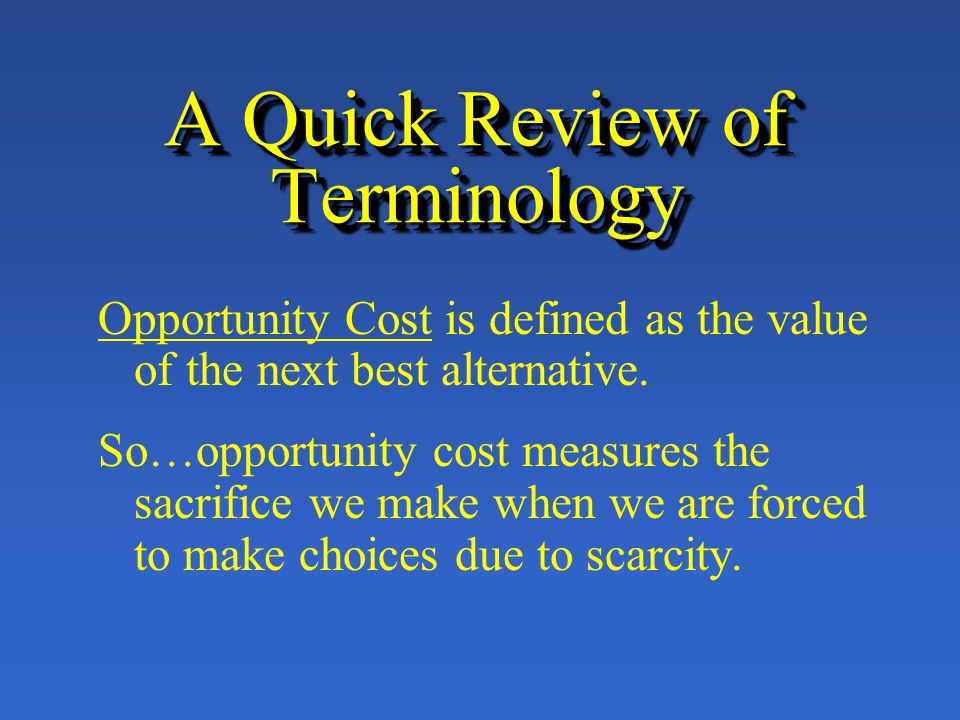 A Quick Review of Terminology

Opportunity Cost is defined as the value of the next best alternative.

So…opportunity cost measures the sacrifice we make when we are forced to make choices due to scarcity.